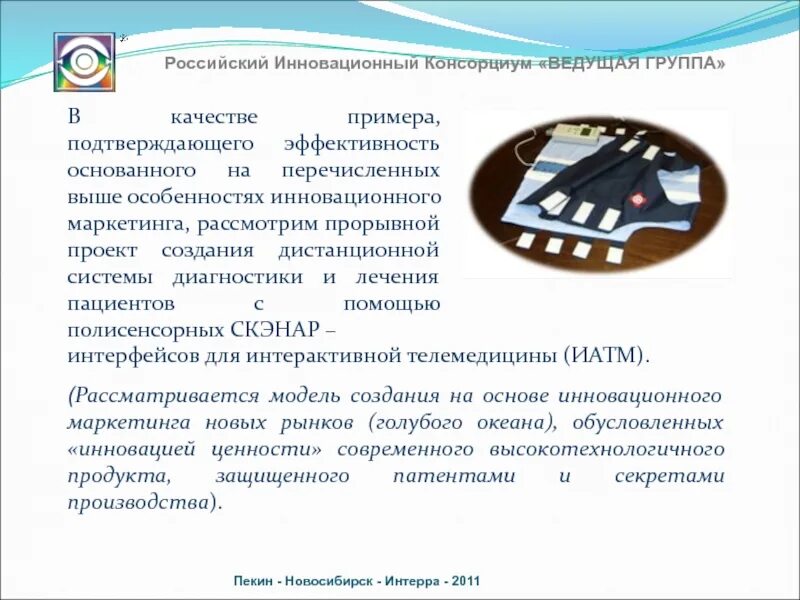 Российский Инновационный Консорциум «ВЕДУЩАЯ ГРУППА»

В качестве примера, подтверждающего эффективность основанного на перечисленных выше особенностях инновационного маркетинга, рассмотрим прорывной проект создания дистанционной системы диагностики и лечения пациентов с помощью полисенсорных СКЭНАР – интерфейсов для интерактивной телемедицины (ИАТМ).

(Рассматривается модель создания на основе инновационного маркетинга новых рынков (голубого океана), обусловленных «инновацией ценности» современного высокотехнологичного продукта, защищенного патентами и секретами производства).

Пекин - Новосибирск - Интерра - 2011